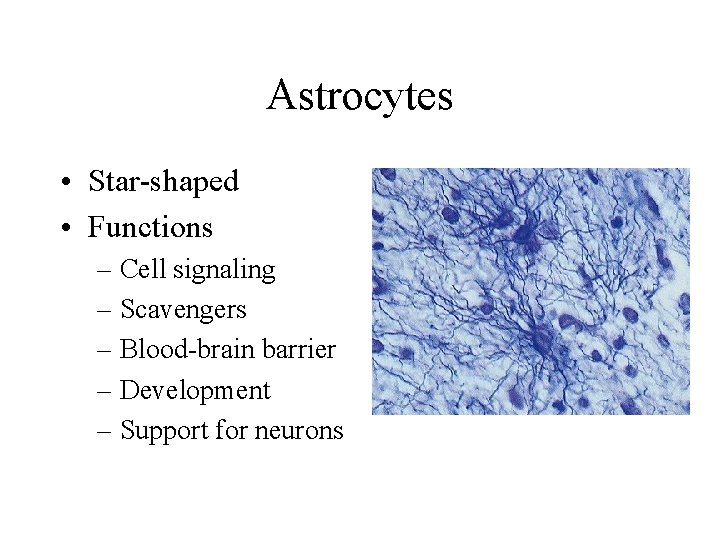 Astrocytes

• Star-shaped
• Functions
– Cell signaling
– Scavengers
– Blood-brain barrier
– Development
– Support for neurons